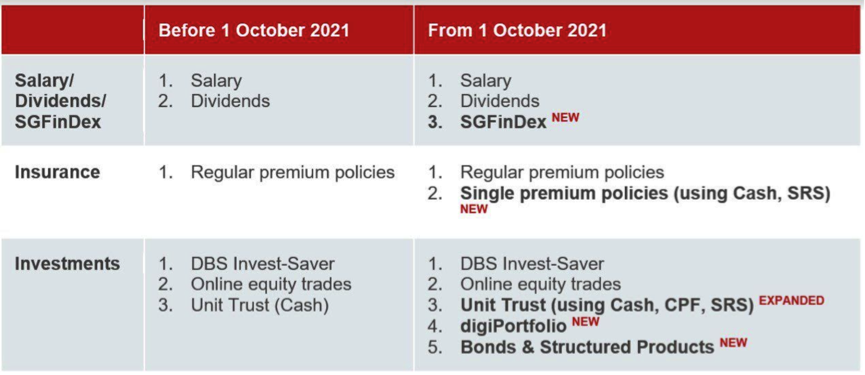 | | Before 1 October 2021 | From 1 October 2021 |
|---|---|---|
| Salary/ Dividends/ SGFinDex | 1. Salary 2. Dividends | 1. Salary 2. Dividends 3. SGFinDex NEW |
| Insurance | 1. Regular premium policies | 1. Regular premium policies 2. Single premium policies (using Cash, SRS) NEW |
| Investments | 1. DBS Invest-Saver 2. Online equity trades 3. Unit Trust (Cash) | 1. DBS Invest-Saver 2. Online equity trades 3. Unit Trust (using Cash, CPF, SRS) EXPANDED 4. digiPortfolio NEW 5. Bonds & Structured Products NEW |